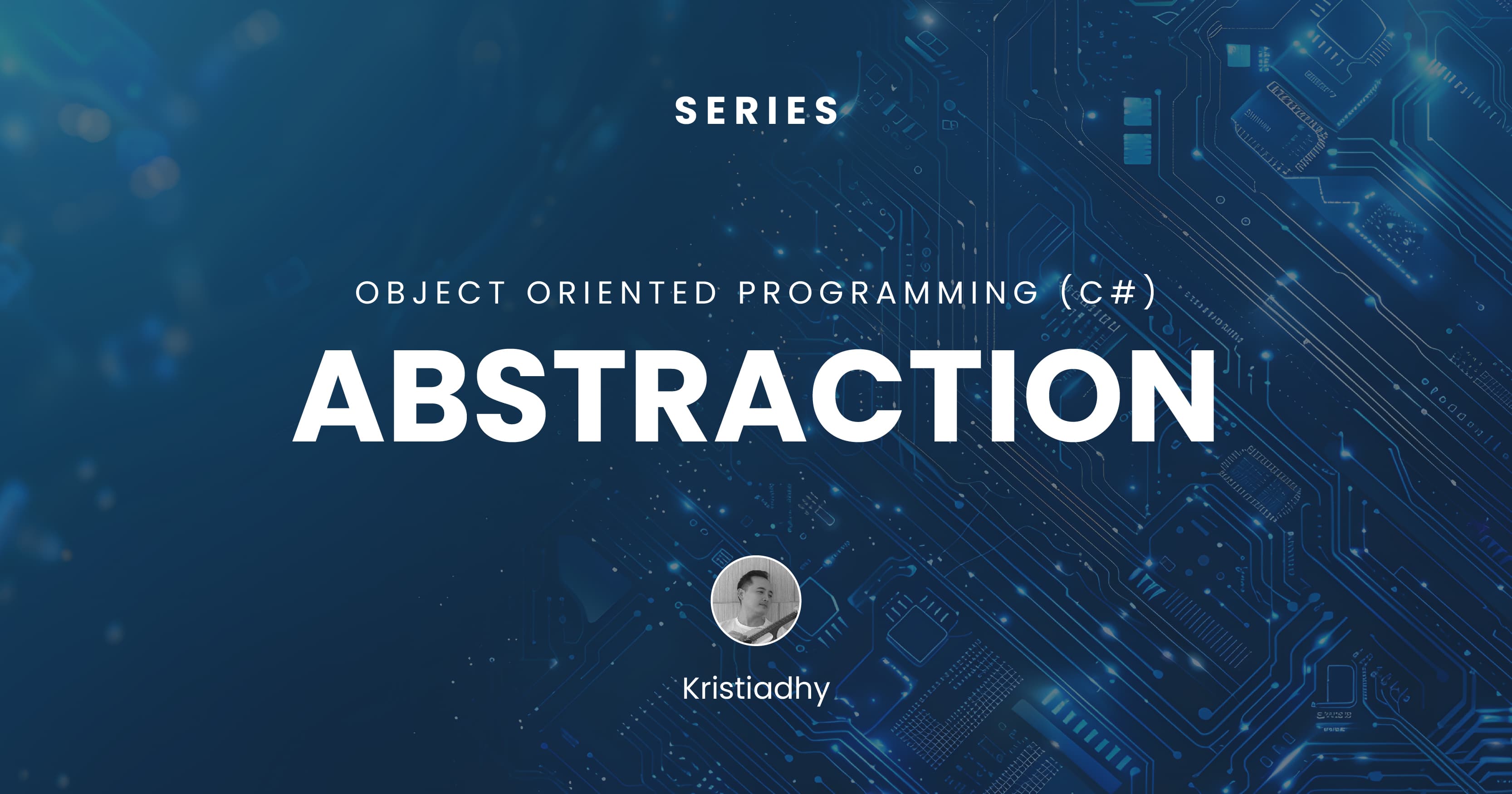 SERIES

OBJECT ORIENTED PROGRAMMING (C#)

ABSTRACTION

Kristiadhy